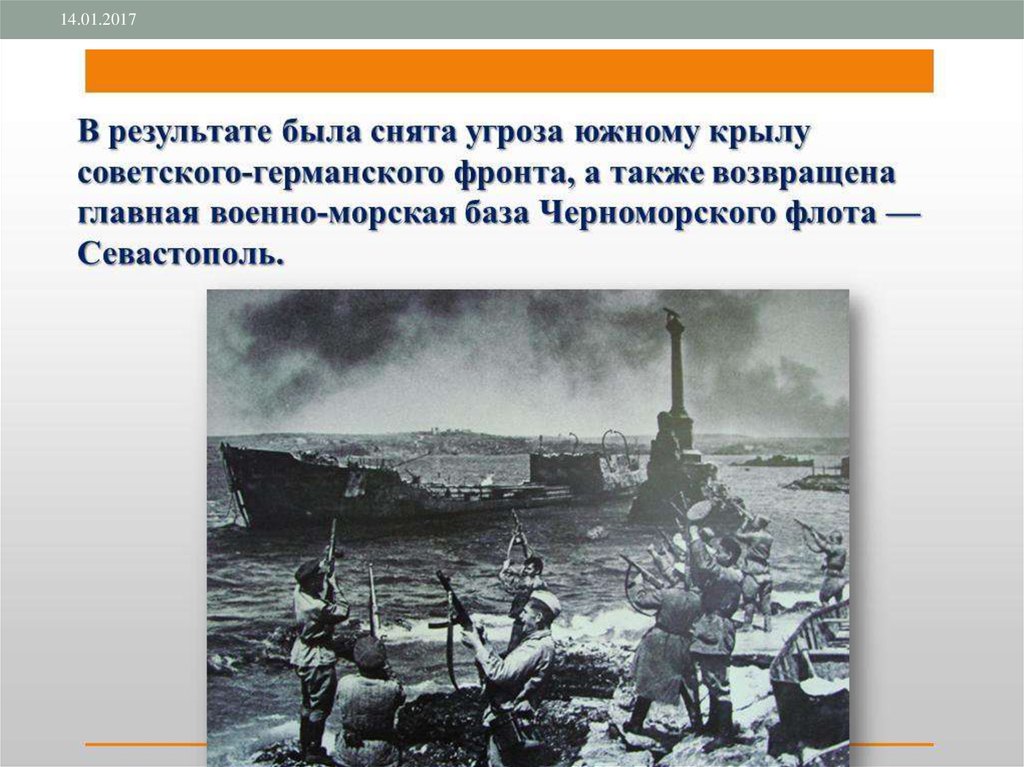 14.01.2017

В результате была снята угроза южному крылу советского-германского фронта, а также возвращена главная военно-морская база Черноморского флота — Севастополь.